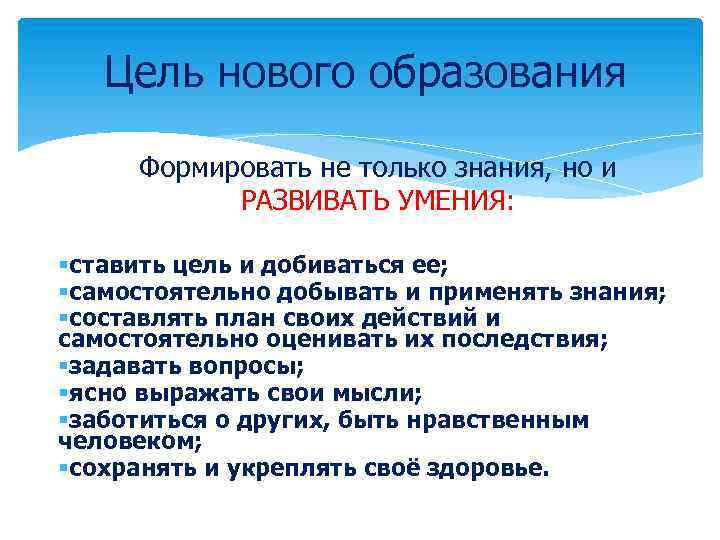 Цель нового образования

Формировать не только знания, но и РАЗВИВАТЬ УМЕНИЯ:

▪ставить цель и добиваться ее;
▪самостоятельно добывать и применять знания;
▪составлять план своих действий и самостоятельно оценивать их последствия;
▪задавать вопросы;
▪ясно выражать свои мысли;
▪заботиться о других, быть нравственным человеком;
▪сохранять и укреплять своё здоровье.